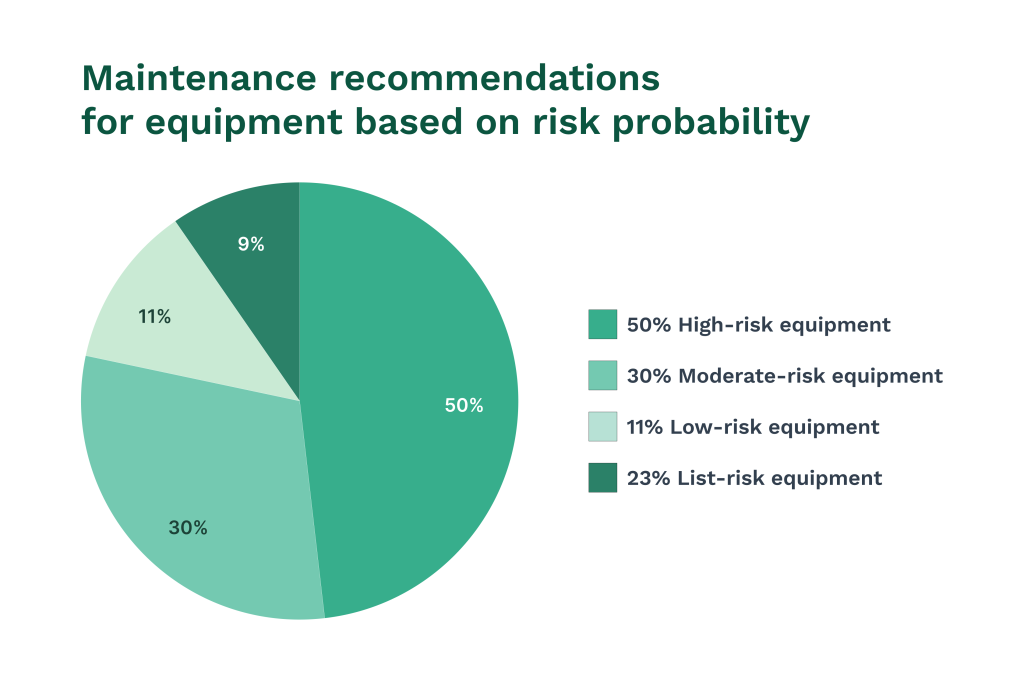 Maintenance recommendations for equipment based on risk probability

9%

11%

50%

30%

50% High-risk equipment

30% Moderate-risk equipment

11% Low-risk equipment

23% List-risk equipment